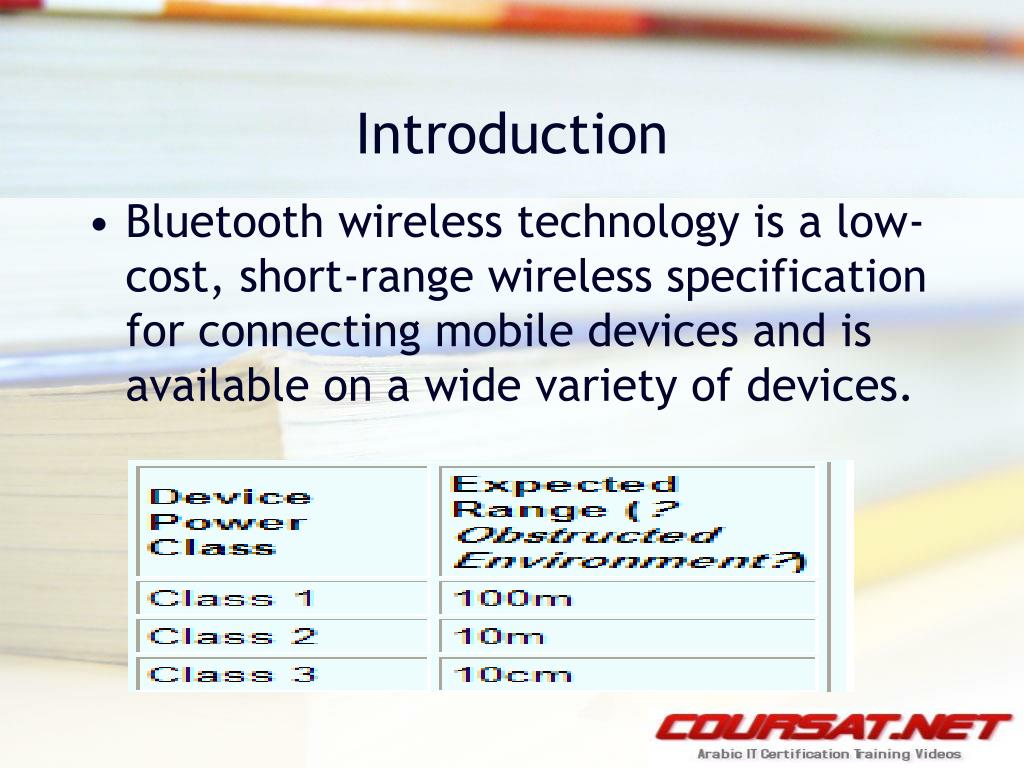 Introduction

• Bluetooth wireless technology is a low-cost, short-range wireless specification for connecting mobile devices and is available on a wide variety of devices.

| Device Power Class | Expected Range (? Obstructed Environment?) |
|---|---|
| Class 1 | 100m |
| Class 2 | 10m |
| Class 3 | 10cm |

COURSAT.NET
Arabic IT Certification Training Videos